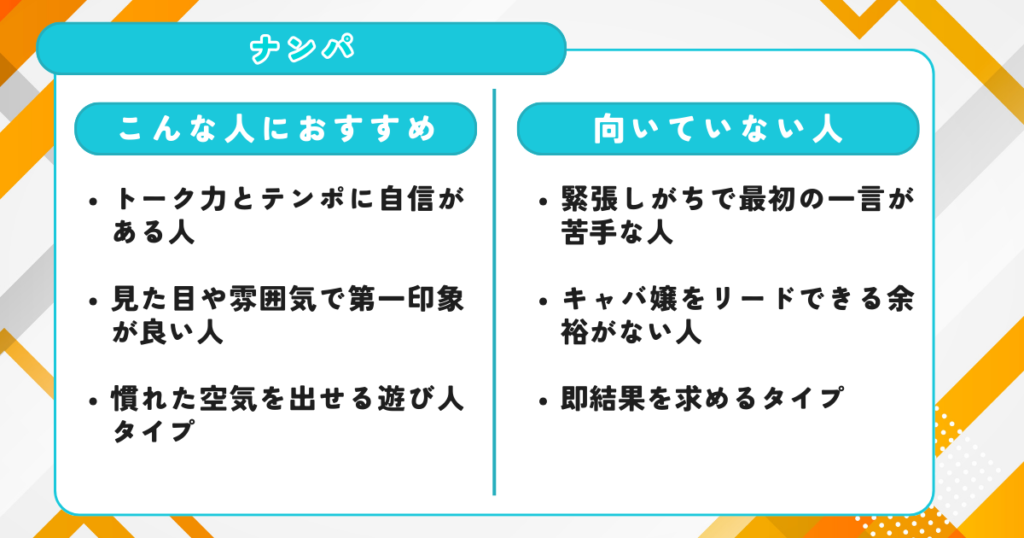 ナンパ

こんな人におすすめ

• トーク力とテンポに自信がある人

• 見た目や雰囲気で第一印象が良い人

• 慣れた空気を出せる遊び人タイプ

向いていない人

• 緊張しがちで最初の一言が苦手な人

• キャバ嬢をリードできる余裕がない人

• 即結果を求めるタイプ